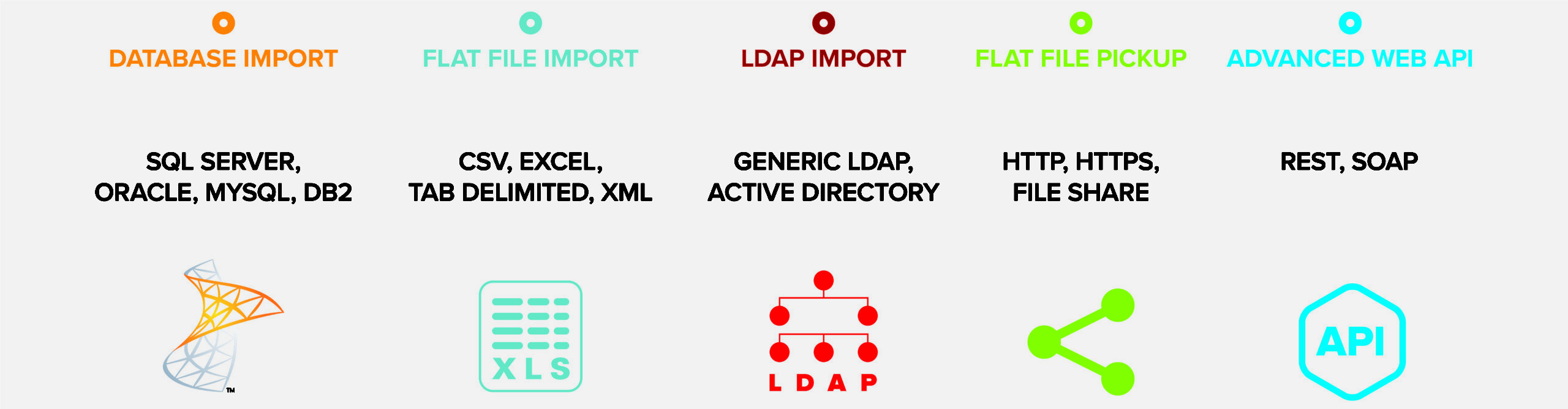 DATABASE IMPORT

SQL SERVER, ORACLE, MYSQL, DB2

TM

FLAT FILE IMPORT

CSV, EXCEL, TAB DELIMITED, XML

XLS

LDAP IMPORT

GENERIC LDAP, ACTIVE DIRECTORY

LDAP

FLAT FILE PICKUP

HTTP, HTTPS, FILE SHARE

ADVANCED WEB API

REST, SOAP

API